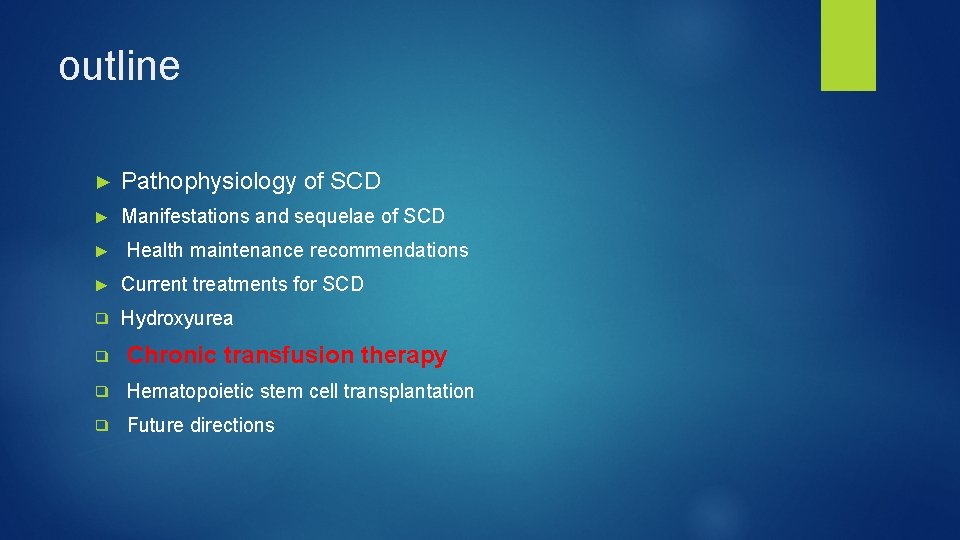 outline

► Pathophysiology of SCD

► Manifestations and sequelae of SCD

► Health maintenance recommendations

► Current treatments for SCD

❑ Hydroxyurea

❑ Chronic transfusion therapy

❑ Hematopoietic stem cell transplantation

❑ Future directions